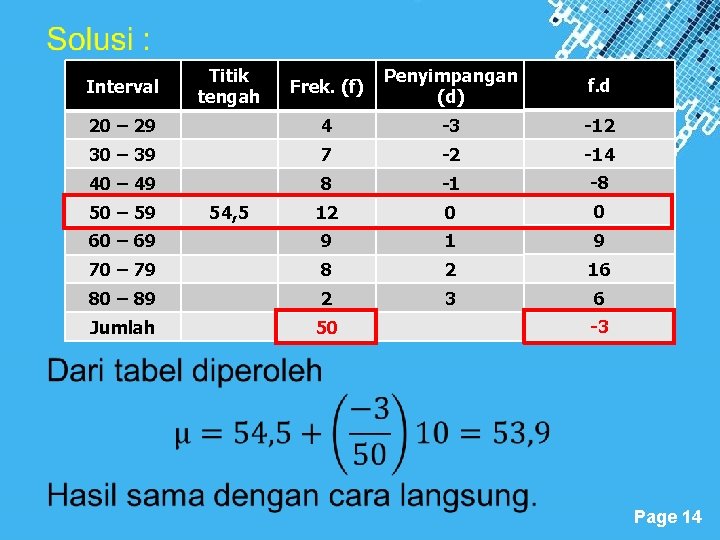 Solusi :

| Interval | Titik tengah | Frek. (f) | Penyimpangan (d) | f.d |
|---|---|---|---|---|
| 20 – 29 | | 4 | -3 | -12 |
| 30 – 39 | | 7 | -2 | -14 |
| 40 – 49 | | 8 | -1 | -8 |
| 50 – 59 | 54,5 | 12 | 0 | 0 |
| 60 – 69 | | 9 | 1 | 9 |
| 70 – 79 | | 8 | 2 | 16 |
| 80 – 89 | | 2 | 3 | 6 |
| Jumlah | | 50 | | -3 |

Dari tabel diperoleh

$\mu = 54,5 + \left(\frac{-3}{50}\right)10 = 53,9$

Hasil sama dengan cara langsung.

Page 14